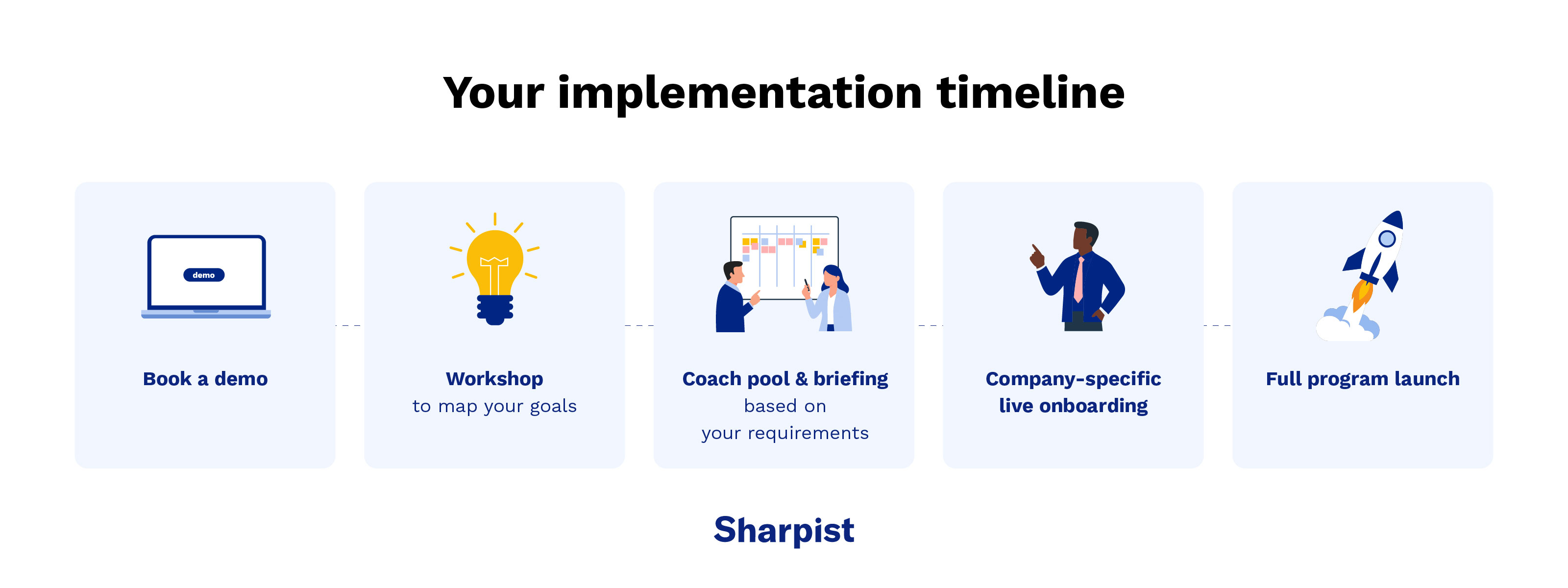 Your implementation timeline

demo

Book a demo

Workshop
to map your goals

Coach pool & briefing
based on
your requirements

Company-specific
live onboarding

Full program launch

Sharpist